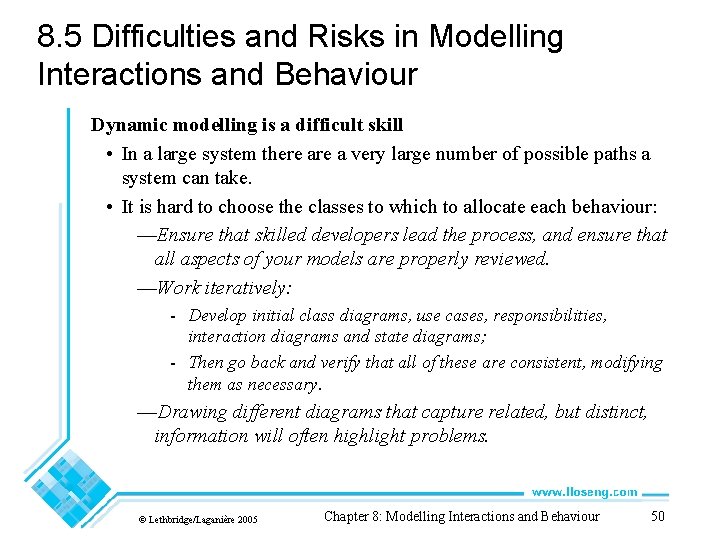 8.5 Difficulties and Risks in Modelling Interactions and Behaviour

Dynamic modelling is a difficult skill

• In a large system there are a very large number of possible paths a system can take.

• It is hard to choose the classes to which to allocate each behaviour:

—Ensure that skilled developers lead the process, and ensure that all aspects of your models are properly reviewed.

—Work iteratively:

- Develop initial class diagrams, use cases, responsibilities, interaction diagrams and state diagrams;

- Then go back and verify that all of these are consistent, modifying them as necessary.

—Drawing different diagrams that capture related, but distinct, information will often highlight problems.

www.lloseng.com

© Lethbridge/Laganière 2005

Chapter 8: Modelling Interactions and Behaviour

50